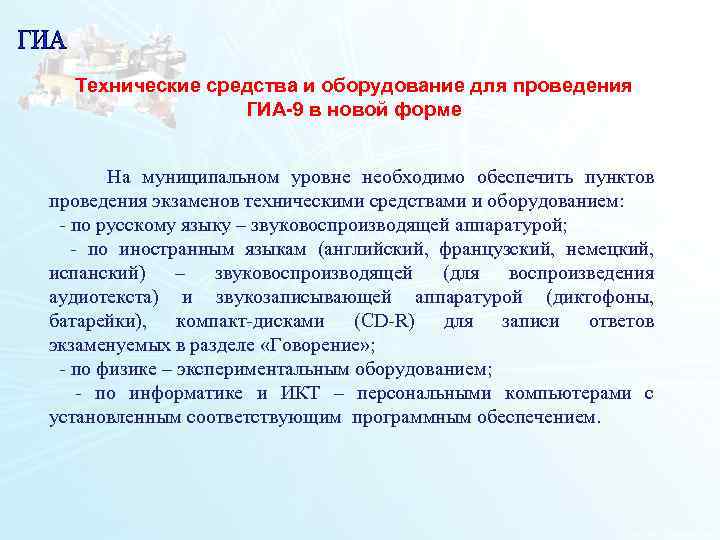 ГИА

Технические средства и оборудование для проведения ГИА-9 в новой форме

На муниципальном уровне необходимо обеспечить пунктов проведения экзаменов техническими средствами и оборудованием:

- по русскому языку – звуковоспроизводящей аппаратурой;

- по иностранным языкам (английский, французский, немецкий, испанский) – звуковоспроизводящей (для воспроизведения аудиотекста) и звукозаписывающей аппаратурой (диктофоны, батарейки), компакт-дисками (CD-R) для записи ответов экзаменуемых в разделе «Говорение»;

- по физике – экспериментальным оборудованием;

- по информатике и ИКТ – персональными компьютерами с установленным соответствующим программным обеспечением.